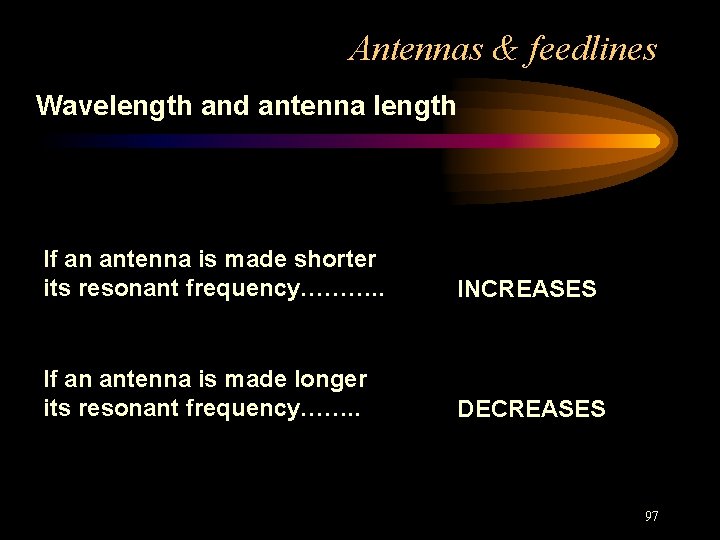 Antennas & feedlines

Wavelength and antenna length

If an antenna is made shorter its resonant frequency……….. INCREASES

If an antenna is made longer its resonant frequency…….. DECREASES

97